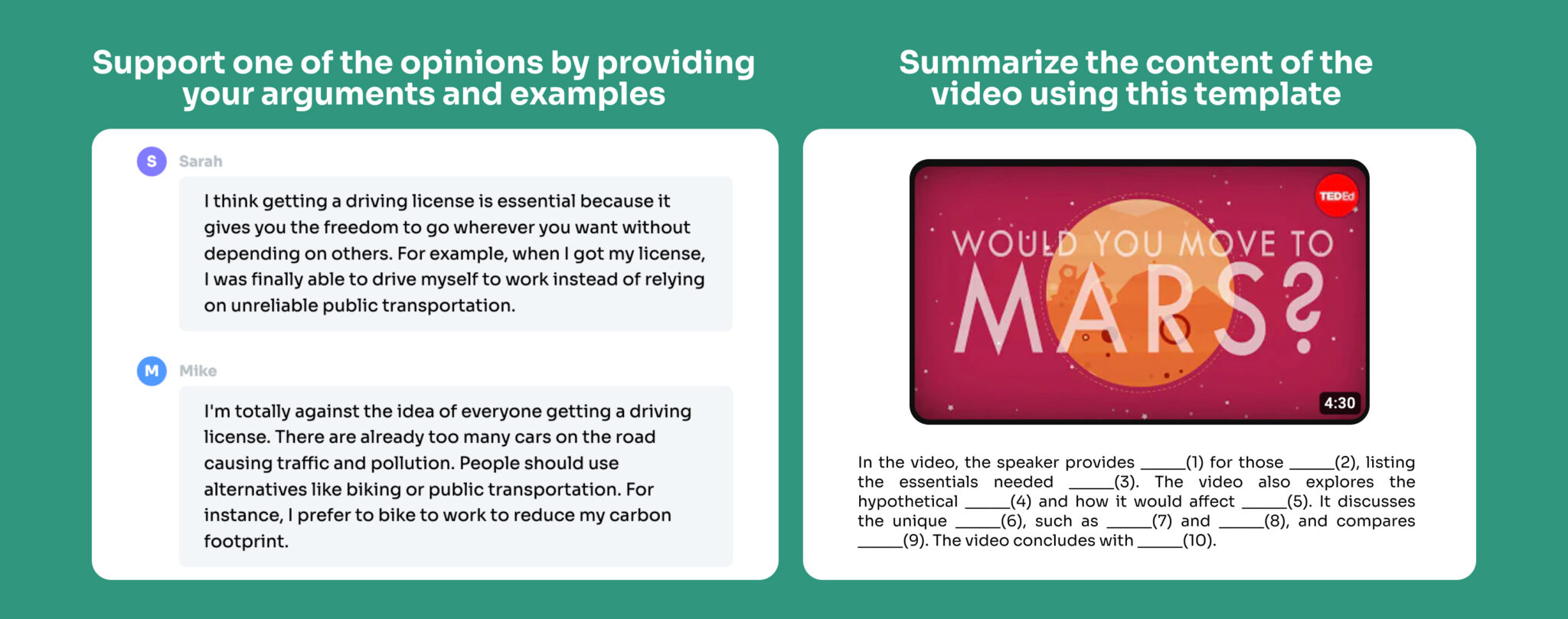 Support one of the opinions by providing your arguments and examples

S Sarah

I think getting a driving license is essential because it gives you the freedom to go wherever you want without depending on others. For example, when I got my license, I was finally able to drive myself to work instead of relying on unreliable public transportation.

M Mike

I'm totally against the idea of everyone getting a driving license. There are already too many cars on the road causing traffic and pollution. People should use alternatives like biking or public transportation. For instance, I prefer to bike to work to reduce my carbon footprint.

Summarize the content of the video using this template

TEDEd

WOULD YOU MOVE TO MARS?

4:30

In the video, the speaker provides _____(1) for those _____(2), listing the essentials needed _____(3). The video also explores the hypothetical _____(4) and how it would affect _____(5). It discusses the unique _____(6), such as _____(7) and _____(8), and compares _____(9). The video concludes with _____(10).